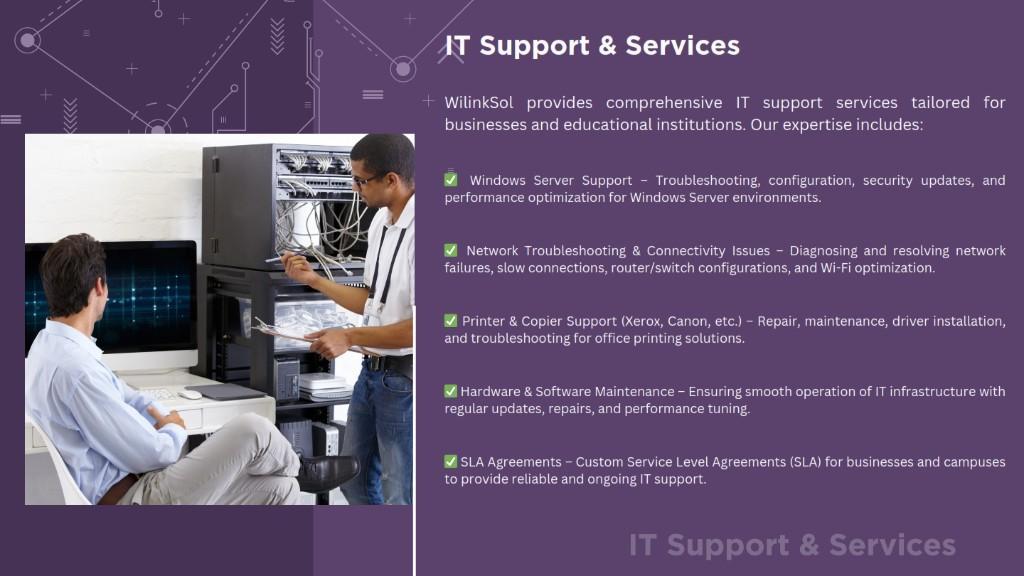 IT Support & Services

WilinkSol provides comprehensive IT support services tailored for businesses and educational institutions. Our expertise includes:

✅ Windows Server Support – Troubleshooting, configuration, security updates, and performance optimization for Windows Server environments.

✅ Network Troubleshooting & Connectivity Issues – Diagnosing and resolving network failures, slow connections, router/switch configurations, and Wi-Fi optimization.

✅ Printer & Copier Support (Xerox, Canon, etc.) – Repair, maintenance, driver installation, and troubleshooting for office printing solutions.

✅ Hardware & Software Maintenance – Ensuring smooth operation of IT infrastructure with regular updates, repairs, and performance tuning.

✅ SLA Agreements – Custom Service Level Agreements (SLA) for businesses and campuses to provide reliable and ongoing IT support.

IT Support & Services